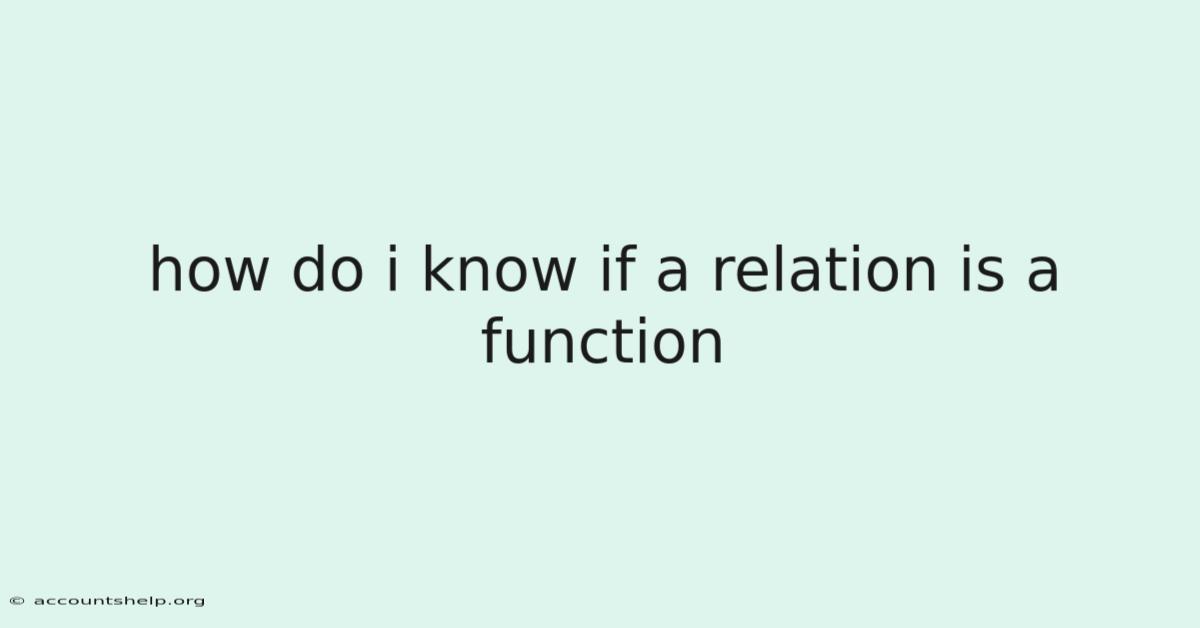 how do i know if a relation is a function

© accountshelp.org